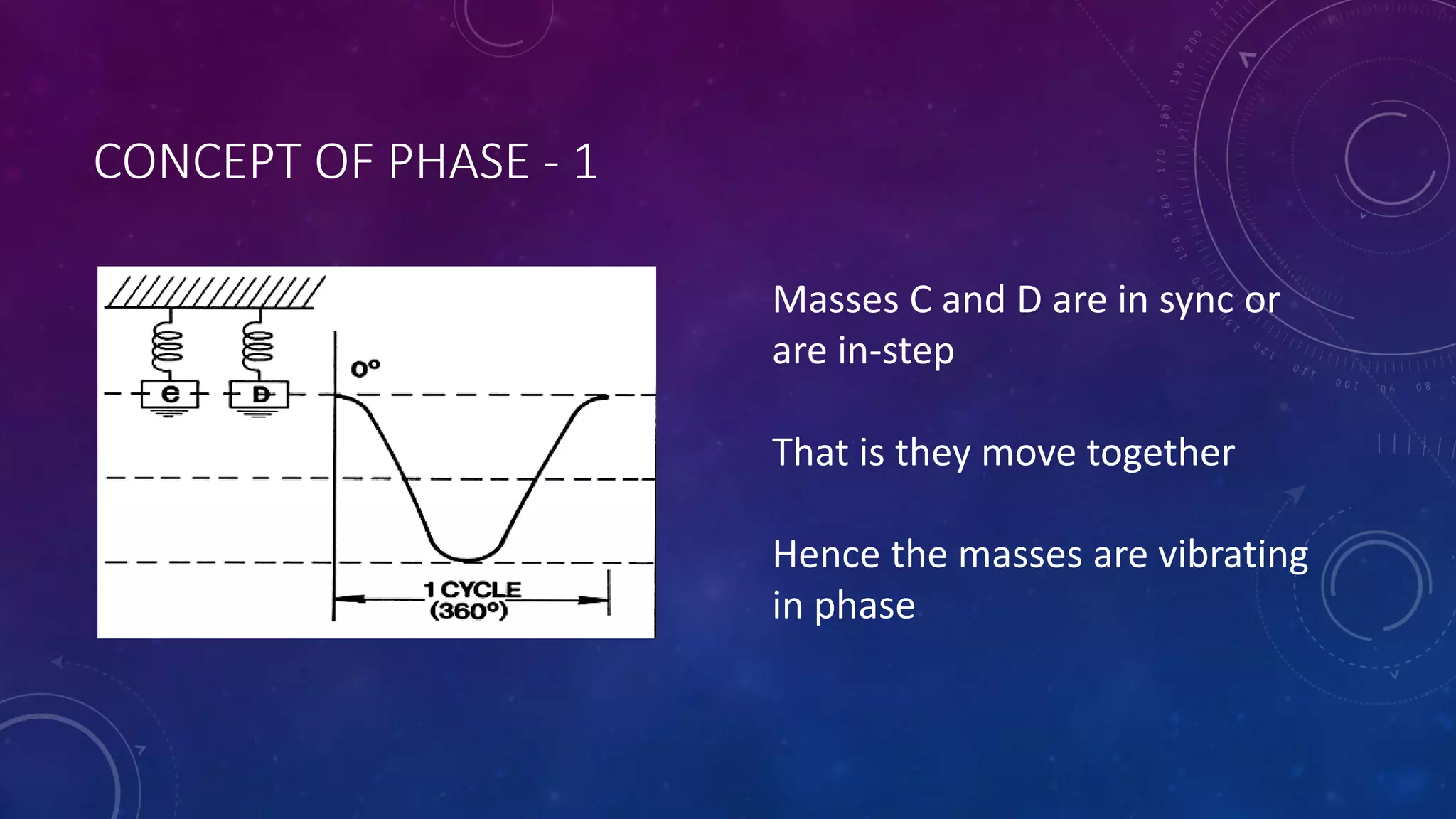 CONCEPT OF PHASE - 1

C
D
0°
1 CYCLE
(360°)

Masses C and D are in sync or are in-step

That is they move together

Hence the masses are vibrating in phase